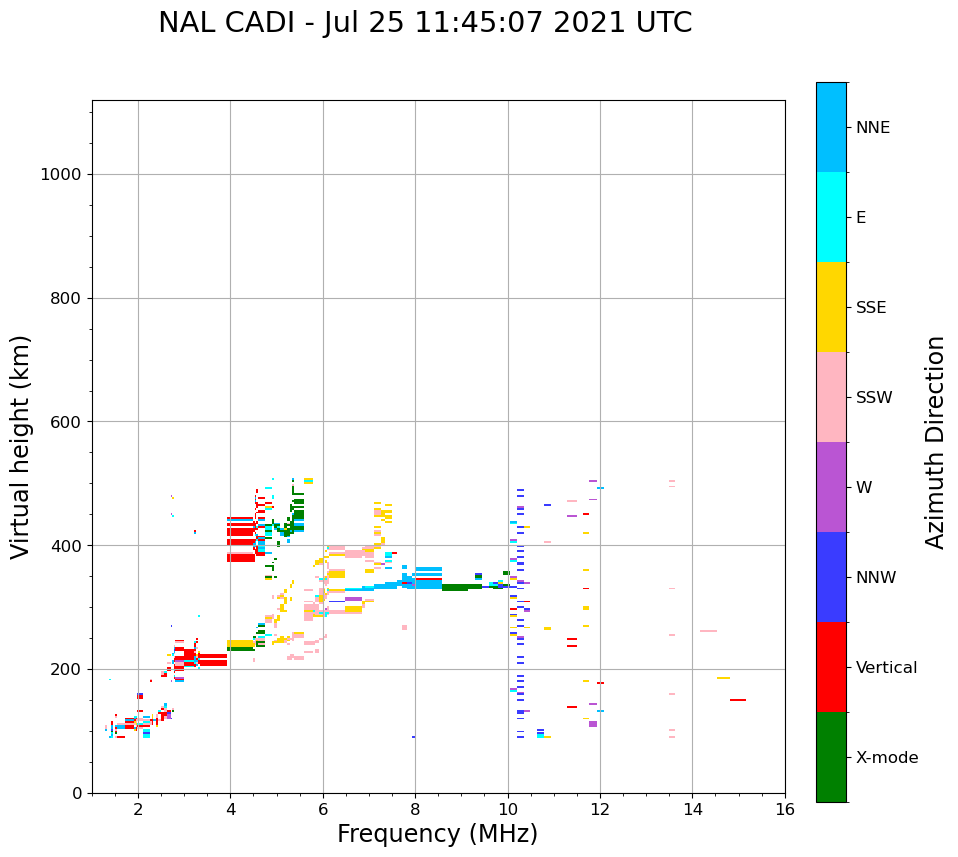 NAL CADI - Jul 25 11:45:07 2021 UTC

Virtual height (km)

1000
800
600
400
200
0

2
4
6
8
10
12
14
16

Frequency (MHz)

NNE
E
SSE
SSW
W
NNW
Vertical
X-mode

Azimuth Direction